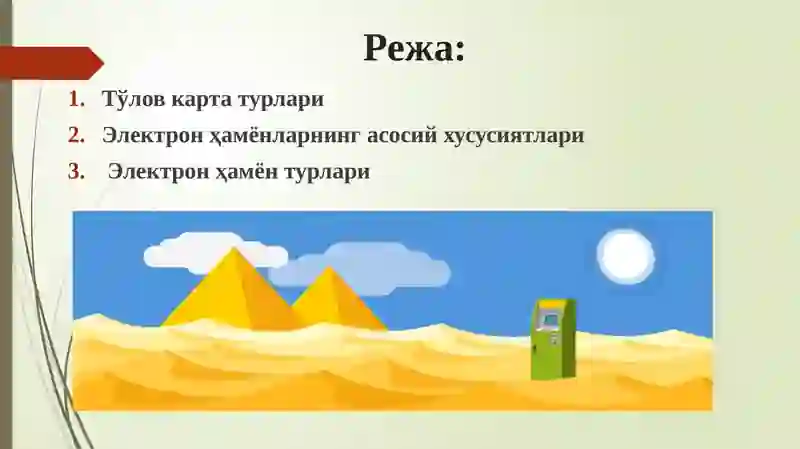 Режа:

1. Тўлов карта турлари
2. Электрон ҳамёнларнинг асосий хусусиятлари
3. Электрон ҳамён турлари